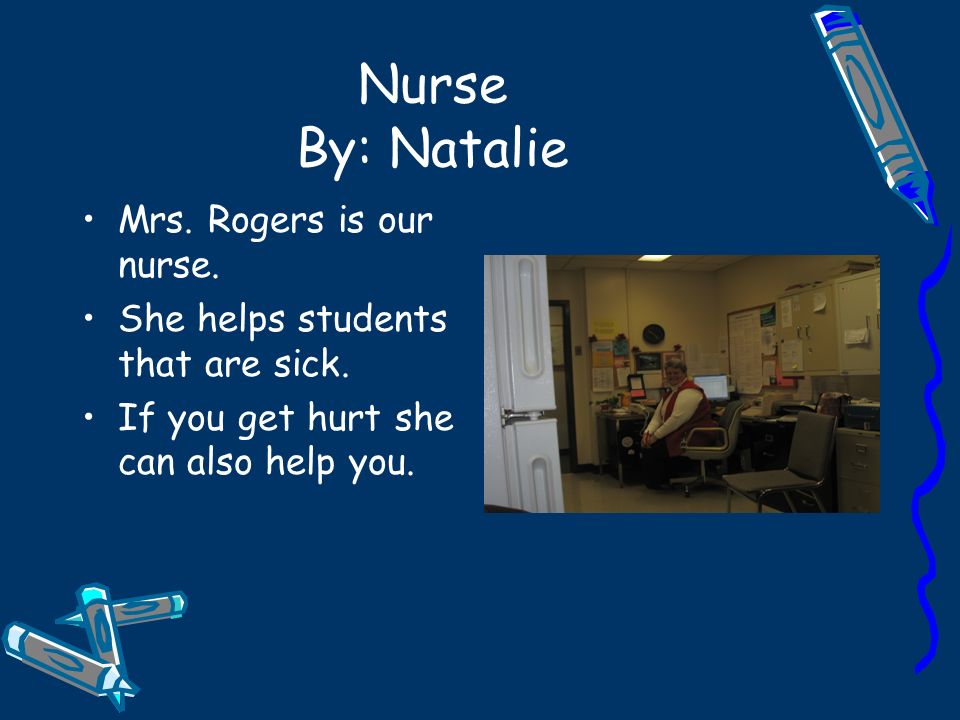 Nurse
By: Natalie

• Mrs. Rogers is our nurse.
• She helps students that are sick.
• If you get hurt she can also help you.